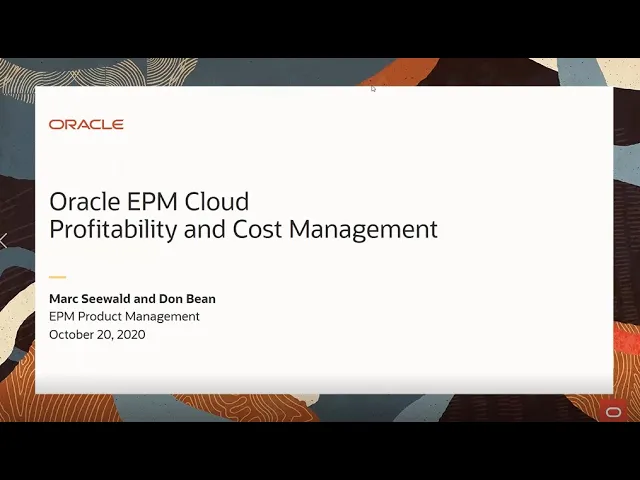 ORACLE

Oracle EPM Cloud
Profitability and Cost Management

Marc Seewald and Don Bean
EPM Product Management
October 20, 2020